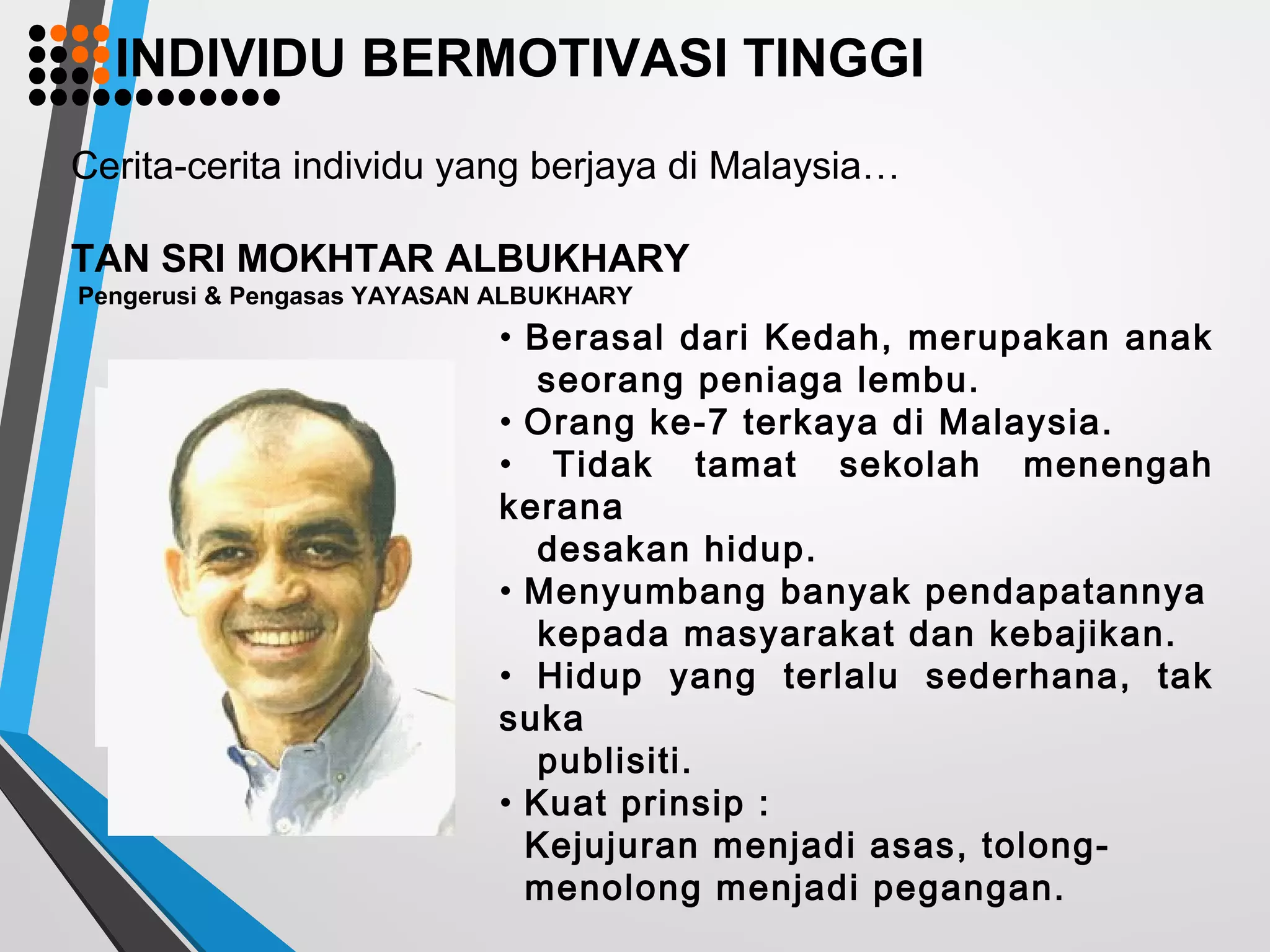 INDIVIDU BERMOTIVASI TINGGI

Cerita-cerita individu yang berjaya di Malaysia…

TAN SRI MOKHTAR ALBUKHARY
Pengerusi & Pengasas YAYASAN ALBUKHARY

• Berasal dari Kedah, merupakan anak seorang peniaga lembu.
• Orang ke-7 terkaya di Malaysia.
• Tidak tamat sekolah menengah kerana desakan hidup.
• Menyumbang banyak pendapatannya kepada masyarakat dan kebajikan.
• Hidup yang terlalu sederhana, tak suka publisiti.
• Kuat prinsip :
Kejujuran menjadi asas, tolong-menolong menjadi pegangan.